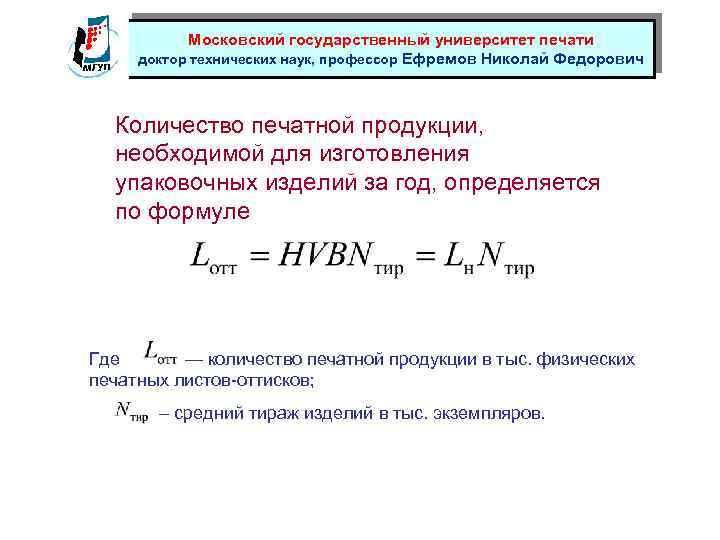 МГУП

Московский государственный университет печати
доктор технических наук, профессор Ефремов Николай Федорович

Количество печатной продукции, необходимой для изготовления упаковочных изделий за год, определяется по формуле

$L_{отт} = HVBN_{тир} = L_{н}N_{тир}$

Где $L_{отт}$ — количество печатной продукции в тыс. физических печатных листов-оттисков;

$N_{тир}$ – средний тираж изделий в тыс. экземпляров.